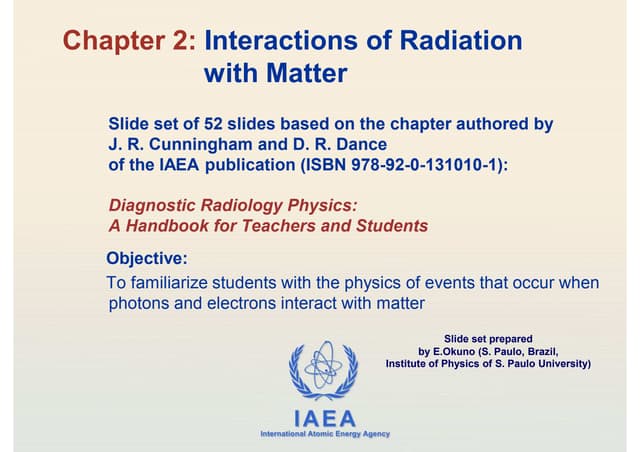 Chapter 2: Interactions of Radiation with Matter

Slide set of 52 slides based on the chapter authored by J. R. Cunningham and D. R. Dance of the IAEA publication (ISBN 978-92-0-131010-1):

Diagnostic Radiology Physics: A Handbook for Teachers and Students

Objective:

To familiarize students with the physics of events that occur when photons and electrons interact with matter

Slide set prepared by E.Okuno (S. Paulo, Brazil, Institute of Physics of S. Paulo University)

IAEA

International Atomic Energy Agency